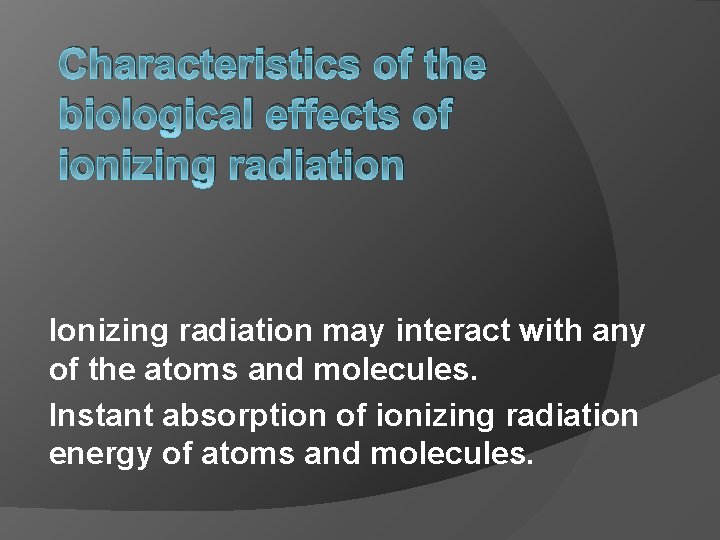 Characteristics of the biological effects of ionizing radiation

Ionizing radiation may interact with any of the atoms and molecules.

Instant absorption of ionizing radiation energy of atoms and molecules.